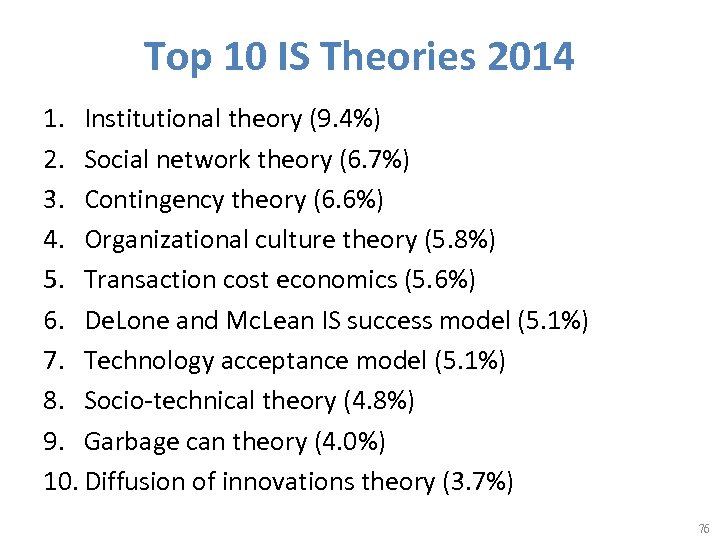 Top 10 IS Theories 2014

1. Institutional theory (9.4%)
2. Social network theory (6.7%)
3. Contingency theory (6.6%)
4. Organizational culture theory (5.8%)
5. Transaction cost economics (5.6%)
6. DeLone and McLean IS success model (5.1%)
7. Technology acceptance model (5.1%)
8. Socio-technical theory (4.8%)
9. Garbage can theory (4.0%)
10. Diffusion of innovations theory (3.7%)

76